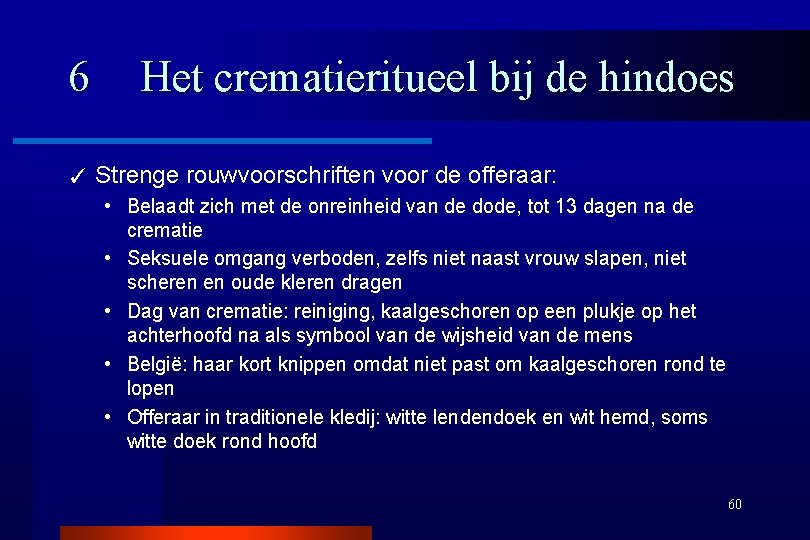 6 Het crematieritueel bij de hindoes

✓ Strenge rouwvoorschriften voor de offeraar:

• Belaadt zich met de onreinheid van de dode, tot 13 dagen na de crematie
• Seksuele omgang verboden, zelfs niet naast vrouw slapen, niet scheren en oude kleren dragen
• Dag van crematie: reiniging, kaalgeschoren op een plukje op het achterhoofd na als symbool van de wijsheid van de mens
• België: haar kort knippen omdat niet past om kaalgeschoren rond te lopen
• Offeraar in traditionele kledij: witte lendendoek en wit hemd, soms witte doek rond hoofd

60